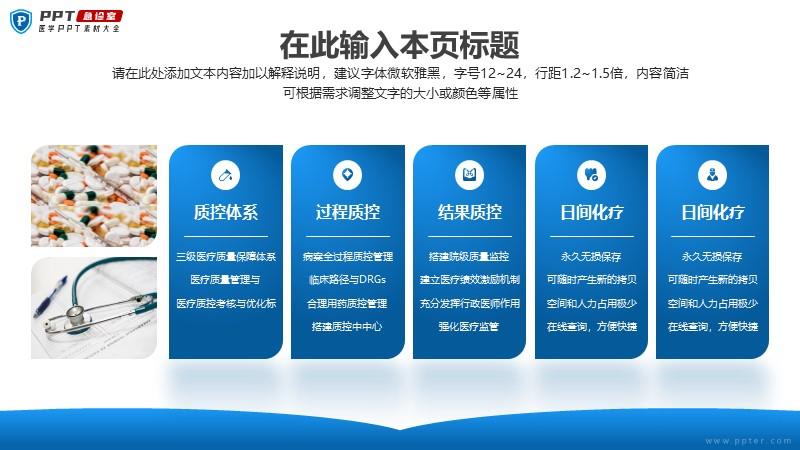 PPT 急诊室
医学PPT素材大全

在此输入本页标题

请在此处添加文本内容加以解释说明，建议字体微软雅黑，字号12~24，行距1.2~1.5倍，内容简洁
可根据需求调整文字的大小或颜色等属性

质控体系

三级医疗质量保障体系
医疗质量管理与
医疗质控考核与优化标

过程质控

病案全过程质控管理
临床路径与DRGs
合理用药质控管理
搭建质控中中心

结果质控

搭建院级质量监控
建立医疗绩效激励机制
充分发挥行政医师作用
强化医疗监管

日间化疗

永久无损保存
可随时产生新的拷贝
空间和人力占用极少
在线查询，方便快捷

日间化疗

永久无损保存
可随时产生新的拷贝
空间和人力占用极少
在线查询，方便快捷

www.ppter.com